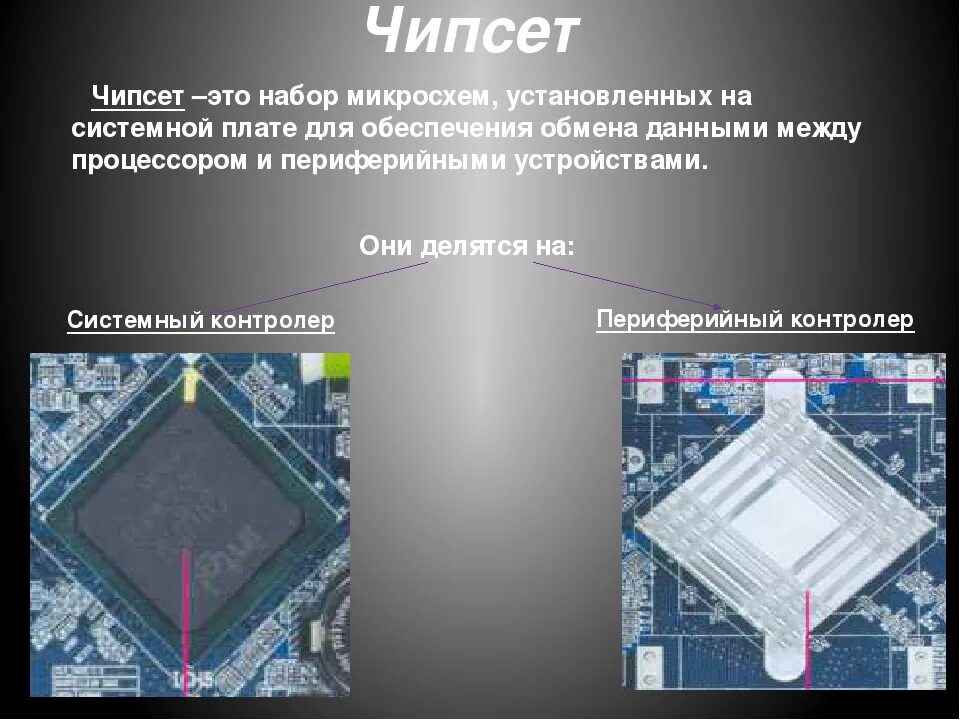 Чипсет

Чипсет –это набор микросхем, установленных на системной плате для обеспечения обмена данными между процессором и периферийными устройствами.

Они делятся на:

Системный контролер

Периферийный контролер